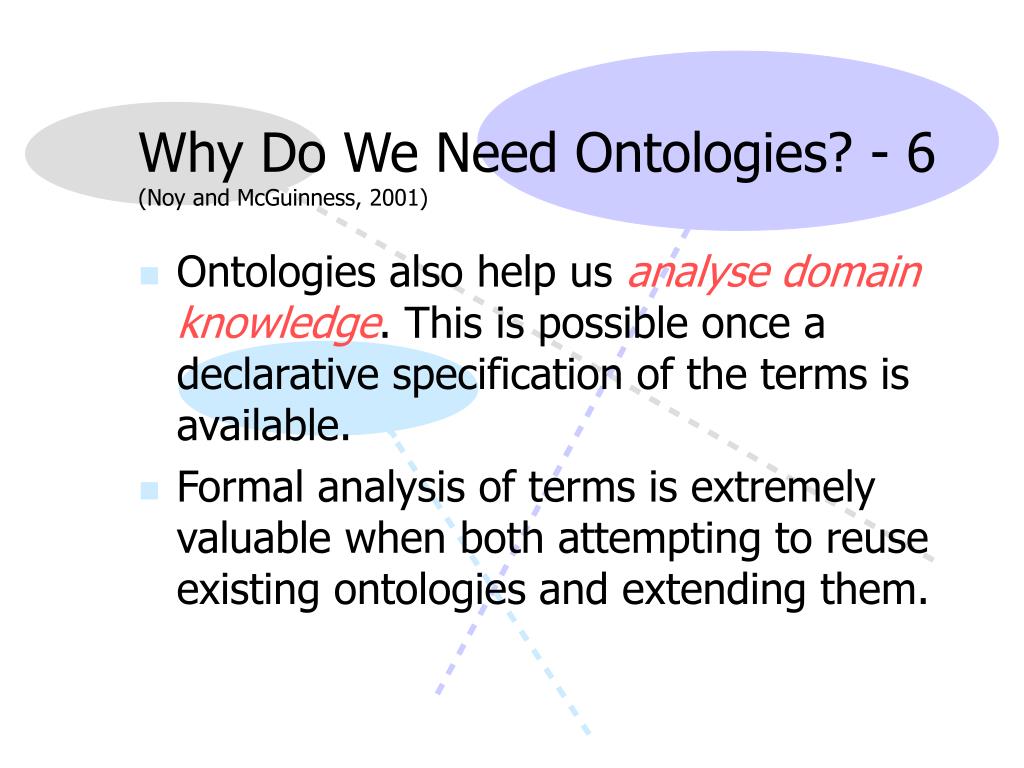 Why Do We Need Ontologies? - 6
(Noy and McGuinness, 2001)

Ontologies also help us analyse domain knowledge. This is possible once a declarative specification of the terms is available.

Formal analysis of terms is extremely valuable when both attempting to reuse existing ontologies and extending them.